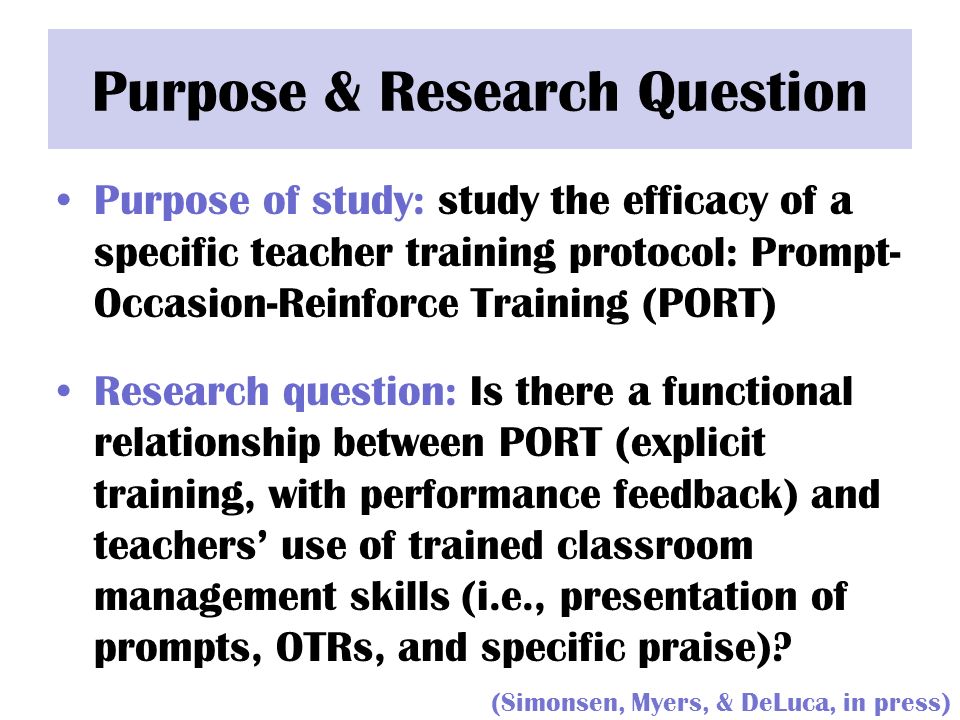 Purpose & Research Question

• Purpose of study: study the efficacy of a specific teacher training protocol: Prompt-Occasion-Reinforce Training (PORT)

• Research question: Is there a functional relationship between PORT (explicit training, with performance feedback) and teachers' use of trained classroom management skills (i.e., presentation of prompts, OTRs, and specific praise)?

(Simonsen, Myers, & DeLuca, in press)